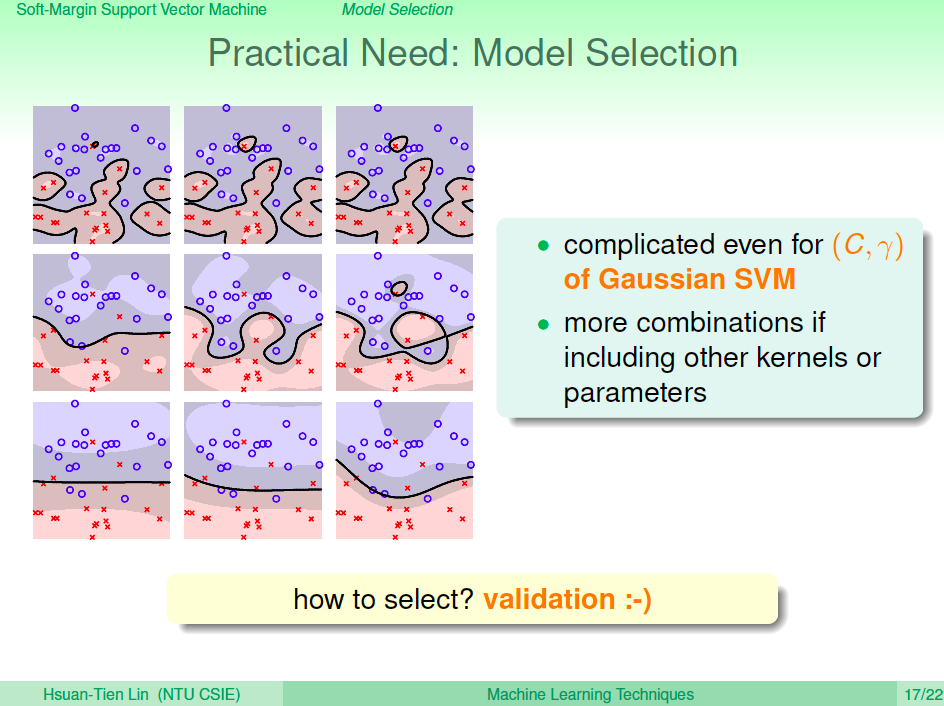 Soft-Margin Support Vector Machine Model Selection

Practical Need: Model Selection

• complicated even for $(C, \gamma)$ of Gaussian SVM
• more combinations if including other kernels or parameters

how to select? validation :-)

Hsuan-Tien Lin (NTU CSIE) Machine Learning Techniques 17/22